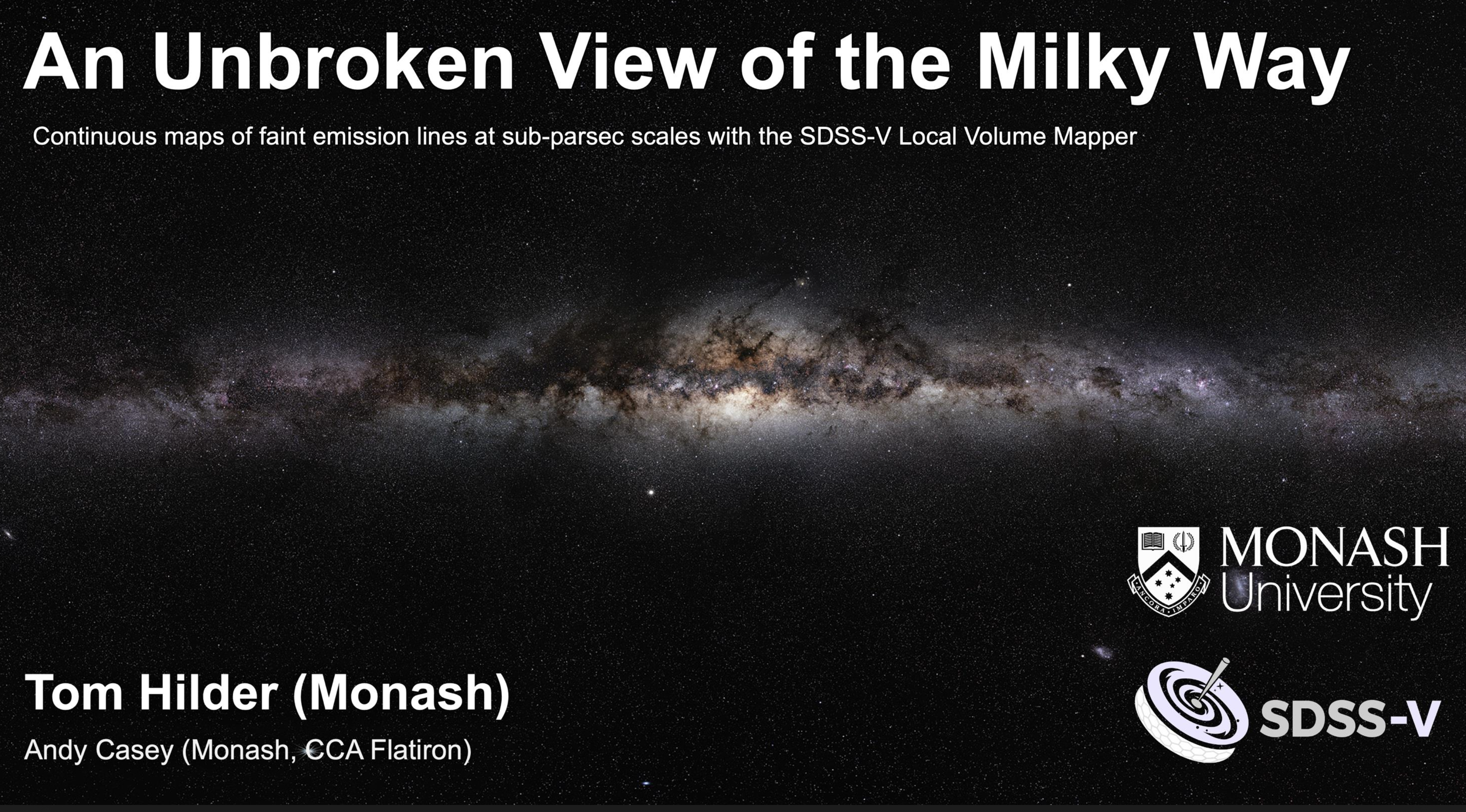 An Unbroken View of the Milky Way

Continuous maps of faint emission lines at sub-parsec scales with the SDSS-V Local Volume Mapper

ANCORA IMPARO

MONASH University

Tom Hilder (Monash)

Andy Casey (Monash, CCA Flatiron)

SDSS-V